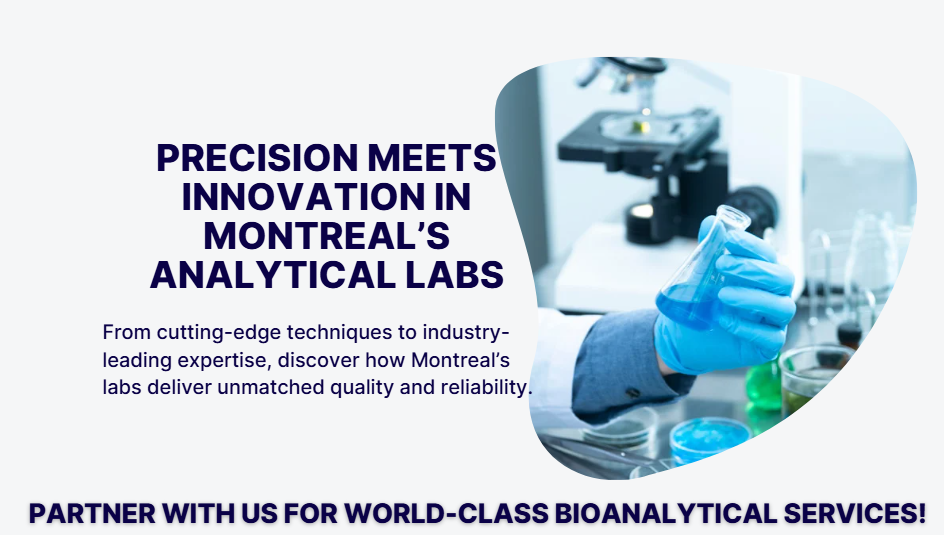 PRECISION MEETS INNOVATION IN MONTREAL'S ANALYTICAL LABS

From cutting-edge techniques to industry-leading expertise, discover how Montreal's labs deliver unmatched quality and reliability.

PARTNER WITH US FOR WORLD-CLASS BIOANALYTICAL SERVICES!